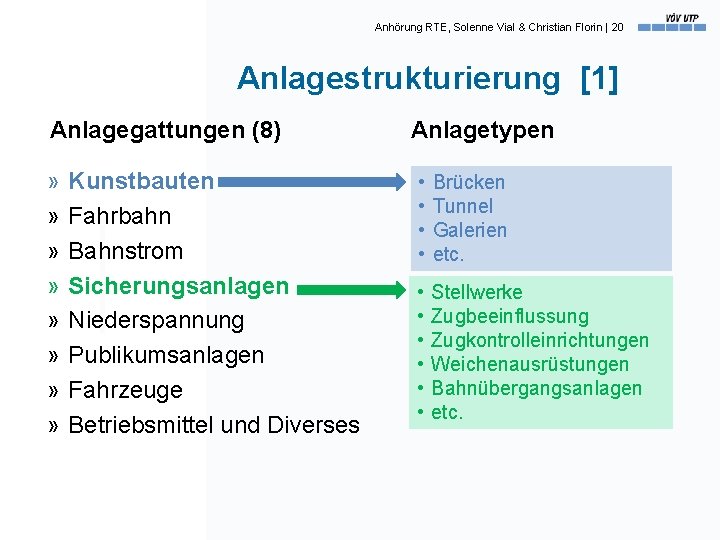 Anhörung RTE, Solenne Vial & Christian Florin | 20

VöV UTP

Anlagestrukturierung [1]

Anlagegattungen (8)

» Kunstbauten
» Fahrbahn
» Bahnstrom
» Sicherungsanlagen
» Niederspannung
» Publikumsanlagen
» Fahrzeuge
» Betriebsmittel und Diverses

Anlagetypen

• Brücken
• Tunnel
• Galerien
• etc.

• Stellwerke
• Zugbeeinflussung
• Zugkontrolleinrichtungen
• Weichenausrüstungen
• Bahnübergangsanlagen
• etc.